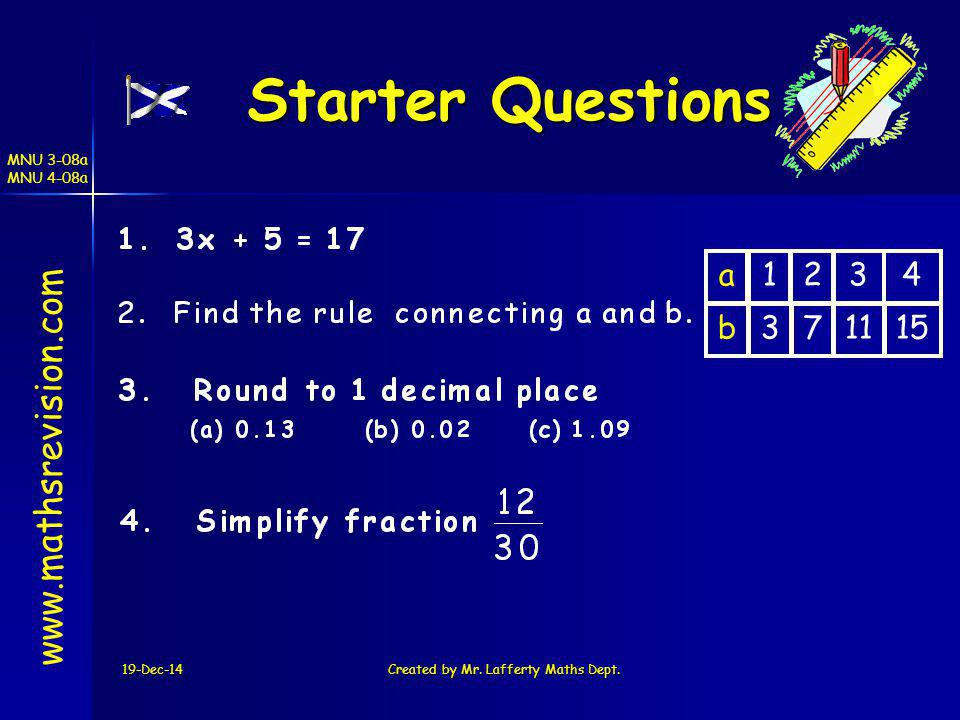 Starter Questions

MNU 3-08a
MNU 4-08a

www.mathsrevision.com

1. $3x + 5 = 17$

2. Find the rule connecting a and b.

| a | 1 | 2 | 3 | 4 |
|---|---|---|---|---|
| b | 3 | 7 | 11 | 15 |

3. Round to 1 decimal place
(a) 0.13 (b) 0.02 (c) 1.09

4. Simplify fraction $\frac{12}{30}$

19-Dec-14

Created by Mr. Lafferty Maths Dept.